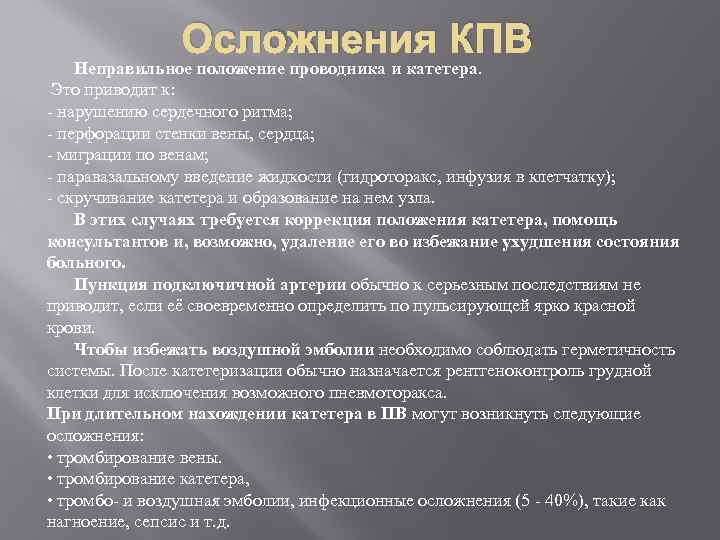 Осложнения КПВ

Неправильное положение проводника и катетера.
Это приводит к:
- нарушению сердечного ритма;
- перфорации стенки вены, сердца;
- миграции по венам;
- паравазальному введение жидкости (гидроторакс, инфузия в клетчатку);
- скручивание катетера и образование на нем узла.

В этих случаях требуется коррекция положения катетера, помощь консультантов и, возможно, удаление его во избежание ухудшения состояния больного.

Пункция подключичной артерии обычно к серьезным последствиям не приводит, если её своевременно определить по пульсирующей ярко красной крови.

Чтобы избежать воздушной эмболии необходимо соблюдать герметичность системы. После катетеризации обычно назначается рентгеноконтроль грудной клетки для исключения возможного пневмоторакса.

При длительном нахождении катетера в ПВ могут возникнуть следующие осложнения:
• тромбирование вены.
• тромбирование катетера,
• тромбо- и воздушная эмболии, инфекционные осложнения (5 - 40%), такие как нагноение, сепсис и т.д.